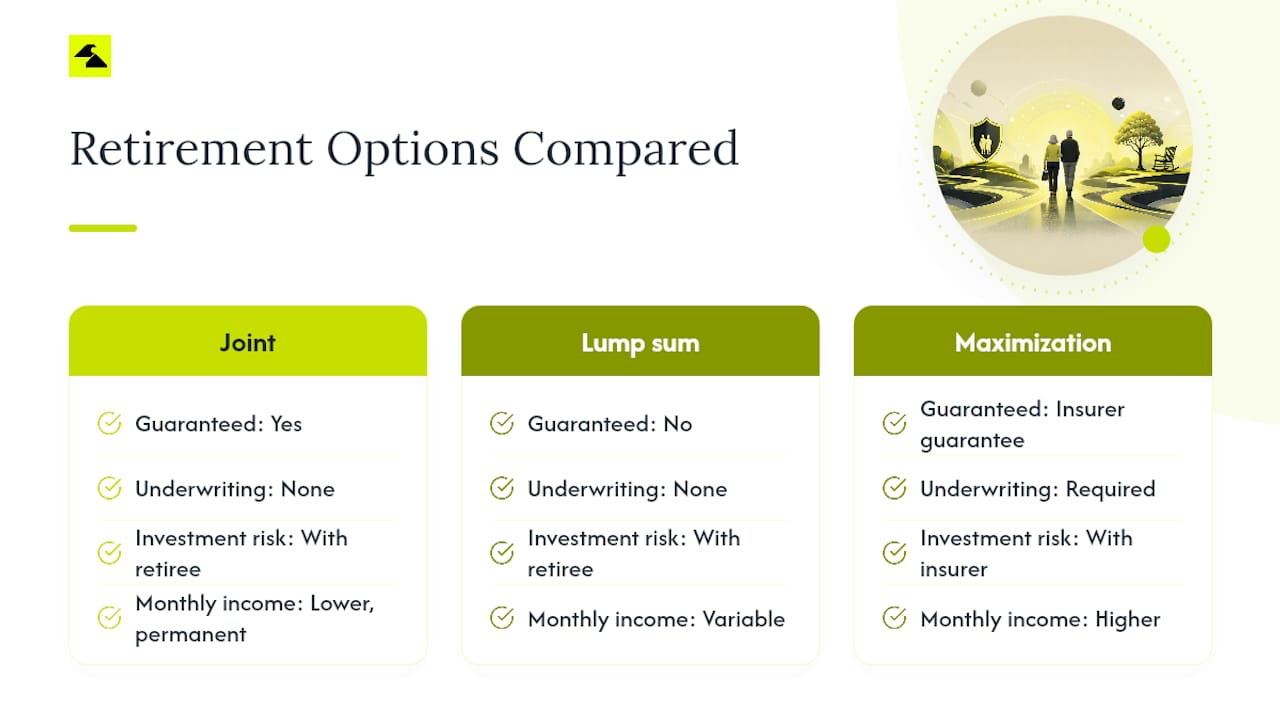 Retirement Options Compared

Joint

Guaranteed: Yes

Underwriting: None

Investment risk: With retiree

Monthly income: Lower, permanent

Lump sum

Guaranteed: No

Underwriting: None

Investment risk: With retiree

Monthly income: Variable

Maximization

Guaranteed: Insurer guarantee

Underwriting: Required

Investment risk: With insurer

Monthly income: Higher